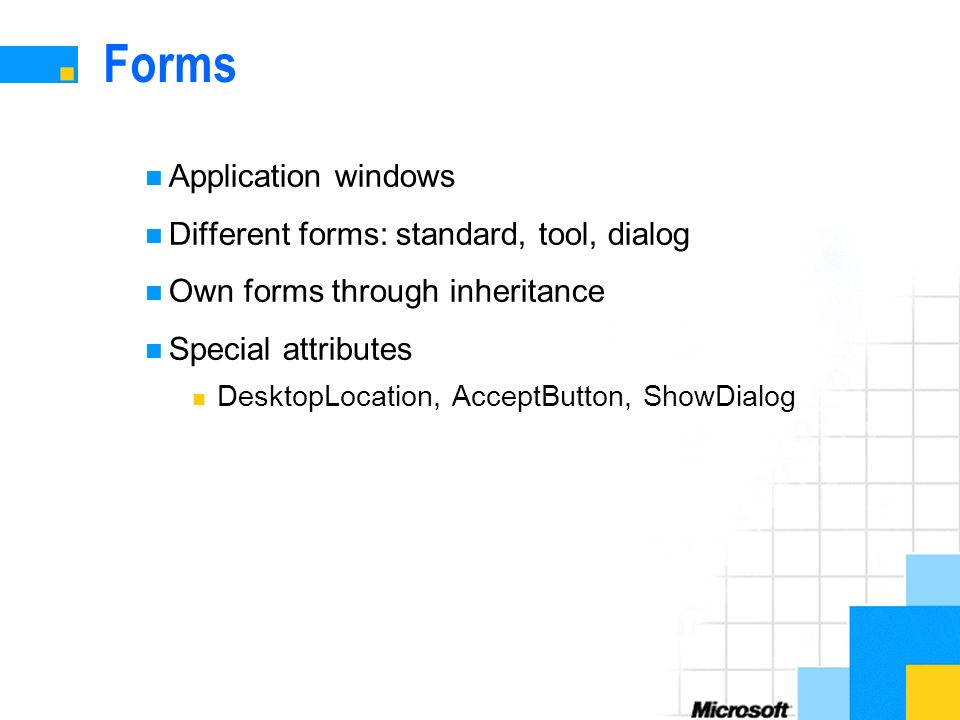 Forms

Application windows

Different forms: standard, tool, dialog

Own forms through inheritance

Special attributes

DesktopLocation, AcceptButton, ShowDialog

Microsoft